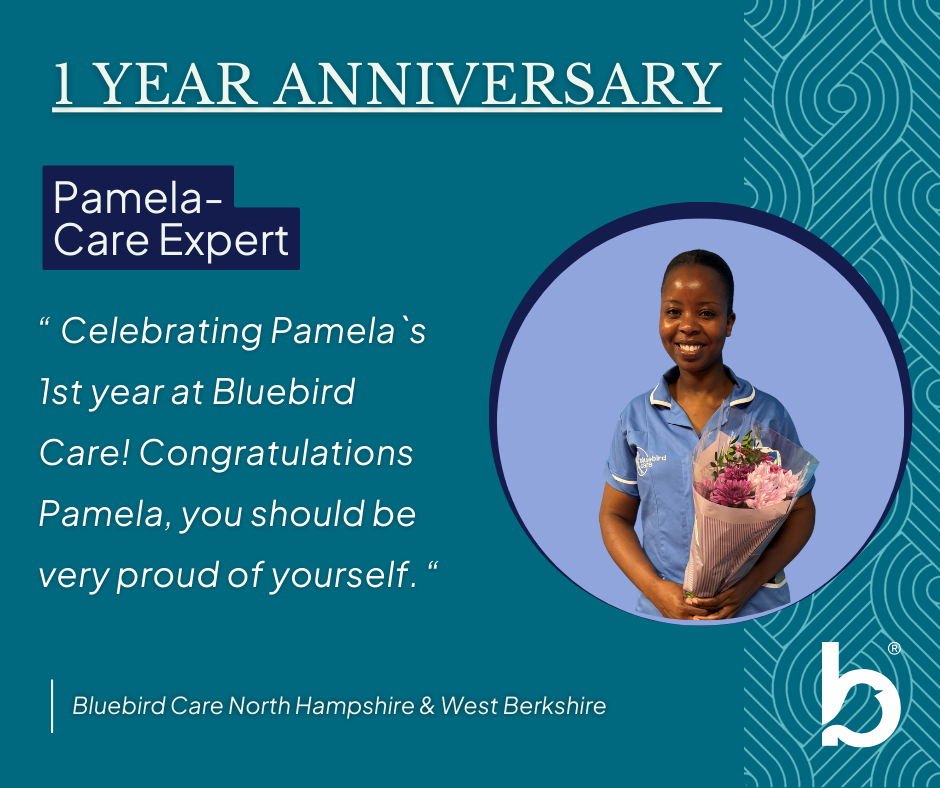 1 YEAR ANNIVERSARY

Pamela-
Care Expert

“ Celebrating Pamela`s 1st year at Bluebird Care! Congratulations Pamela, you should be very proud of yourself. “

bluebird care

Bluebird Care North Hampshire & West Berkshire

b®